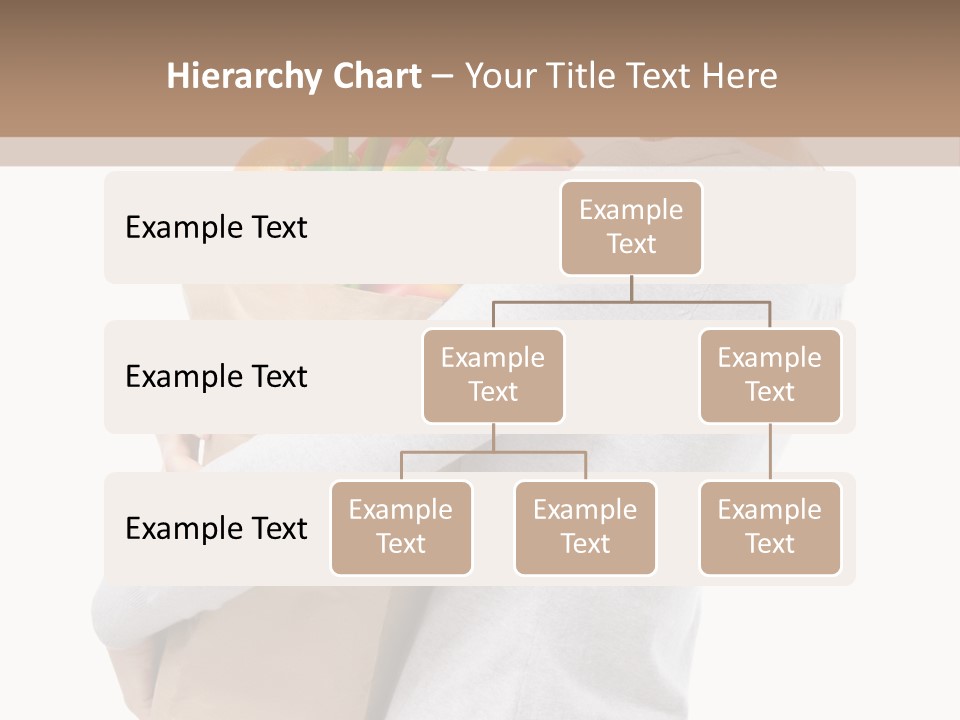 Hierarchy Chart – Your Title Text Here

Example Text

Example Text

Example Text

Example Text

Example Text

Example Text

Example Text

Example Text

Example Text